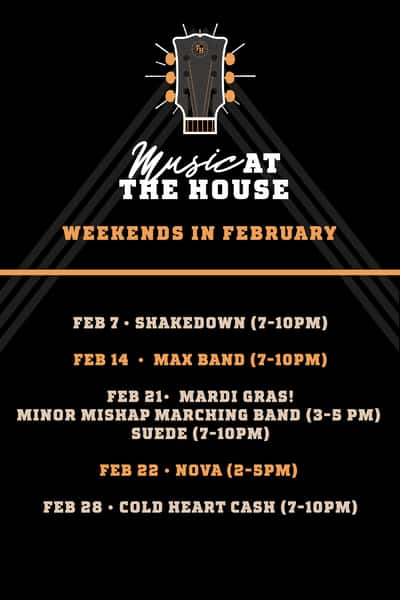 Music AT THE HOUSE

WEEKENDS IN FEBRUARY

FEB 7 • SHAKEDOWN (7-10PM)

FEB 14 • MAX BAND (7-10PM)

FEB 21• MARDI GRAS!
MINOR MISHAP MARCHING BAND (3-5 PM)
SUEDE (7-10PM)

FEB 22 • NOVA (2-5PM)

FEB 28 • COLD HEART CASH (7-10PM)